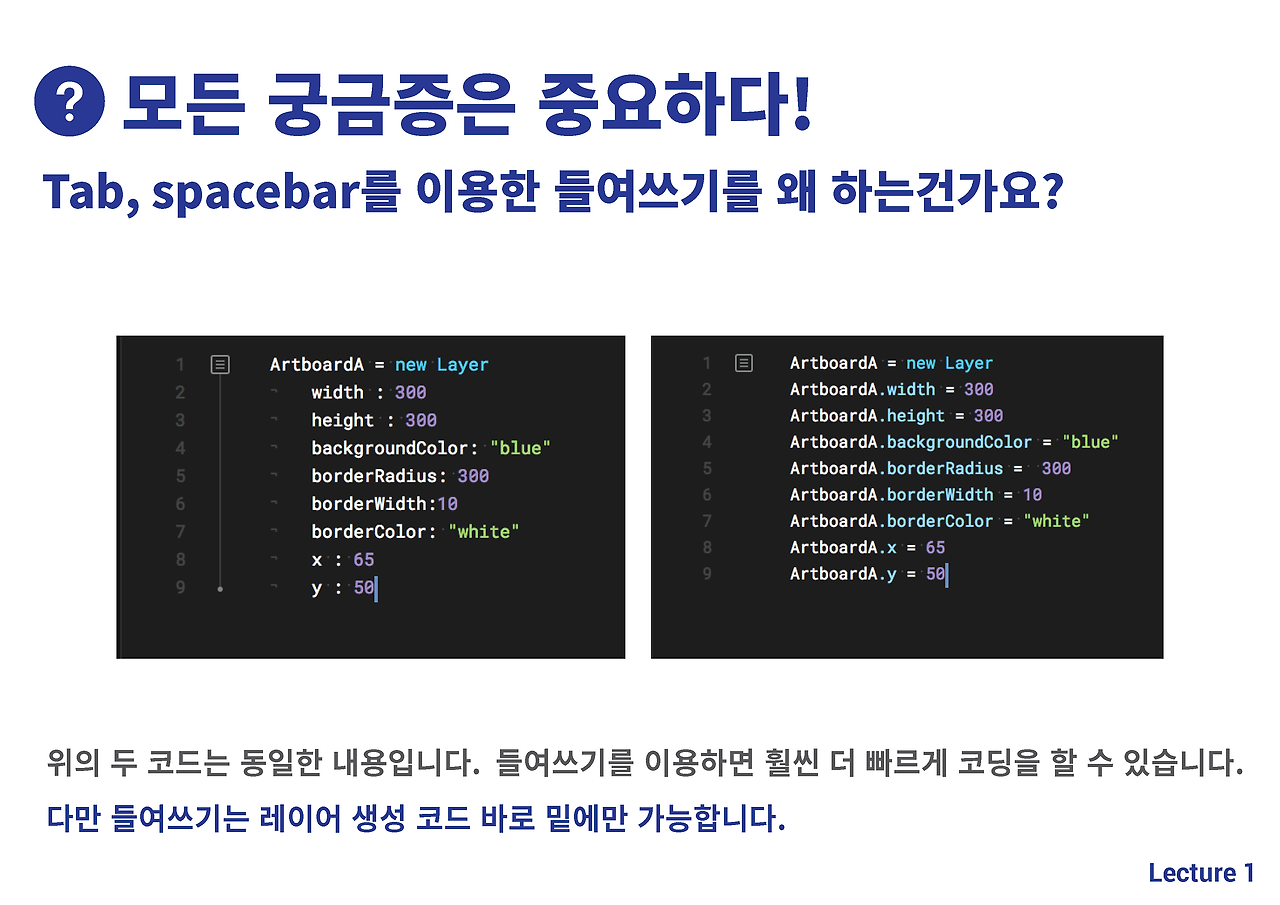 ? 모든 궁금증은 중요하다!

Tab, spacebar를 이용한 들여쓰기를 왜 하는건가요?

1 ArtboardA = new Layer
2 width : 300
3 height : 300
4 backgroundColor: "blue"
5 borderRadius: 300
6 borderWidth:10
7 borderColor: "white"
8 x : 65
9 y : 50

1 ArtboardA = new Layer
2 ArtboardA.width = 300
3 ArtboardA.height = 300
4 ArtboardA.backgroundColor = "blue"
5 ArtboardA.borderRadius = 300
6 ArtboardA.borderWidth = 10
7 ArtboardA.borderColor = "white"
8 ArtboardA.x = 65
9 ArtboardA.y = 50

위의 두 코드는 동일한 내용입니다. 들여쓰기를 이용하면 훨씬 더 빠르게 코딩을 할 수 있습니다.

다만 들여쓰기는 레이어 생성 코드 바로 밑에만 가능합니다.

Lecture 1